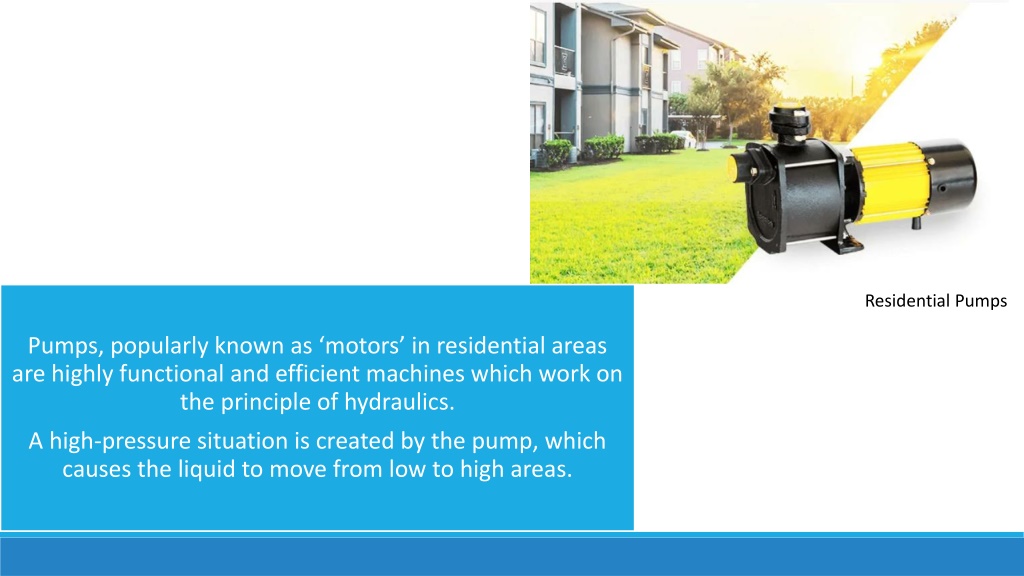 Residential Pumps

Pumps, popularly known as ‘motors’ in residential areas are highly functional and efficient machines which work on the principle of hydraulics.

A high-pressure situation is created by the pump, which causes the liquid to move from low to high areas.